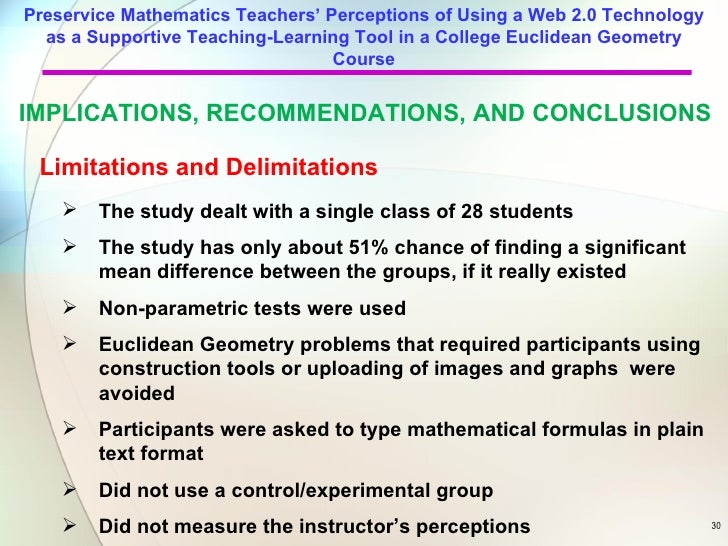 Preservice Mathematics Teachers' Perceptions of Using a Web 2.0 Technology as a Supportive Teaching-Learning Tool in a College Euclidean Geometry Course

IMPLICATIONS, RECOMMENDATIONS, AND CONCLUSIONS

Limitations and Delimitations

➢ The study dealt with a single class of 28 students

➢ The study has only about 51% chance of finding a significant mean difference between the groups, if it really existed

➢ Non-parametric tests were used

➢ Euclidean Geometry problems that required participants using construction tools or uploading of images and graphs were avoided

➢ Participants were asked to type mathematical formulas in plain text format

➢ Did not use a control/experimental group

➢ Did not measure the instructor's perceptions

30